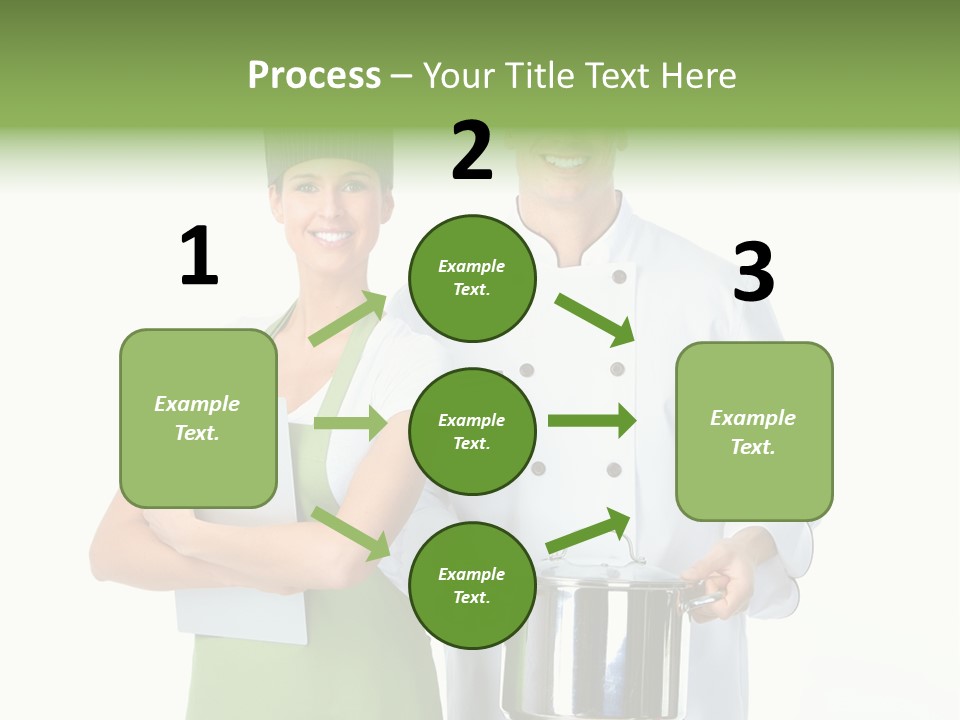 Process – Your Title Text Here

1

Example Text.

2

Example Text.

Example Text.

Example Text.

3

Example Text.